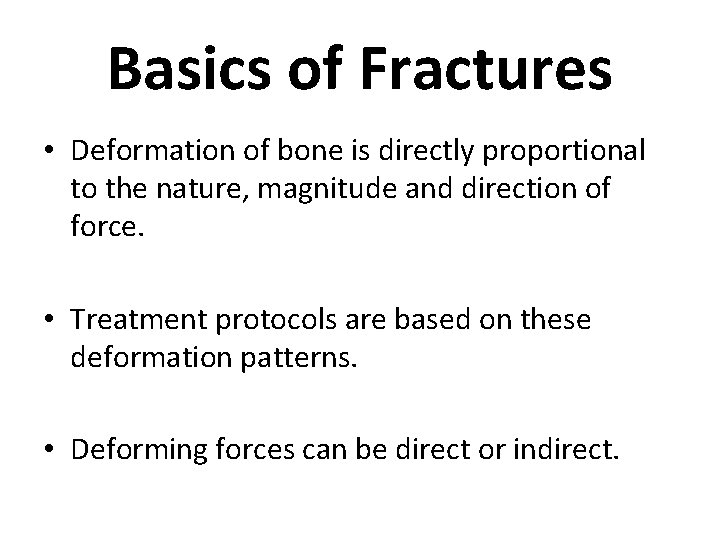 Basics of Fractures

• Deformation of bone is directly proportional to the nature, magnitude and direction of force.

• Treatment protocols are based on these deformation patterns.

• Deforming forces can be direct or indirect.